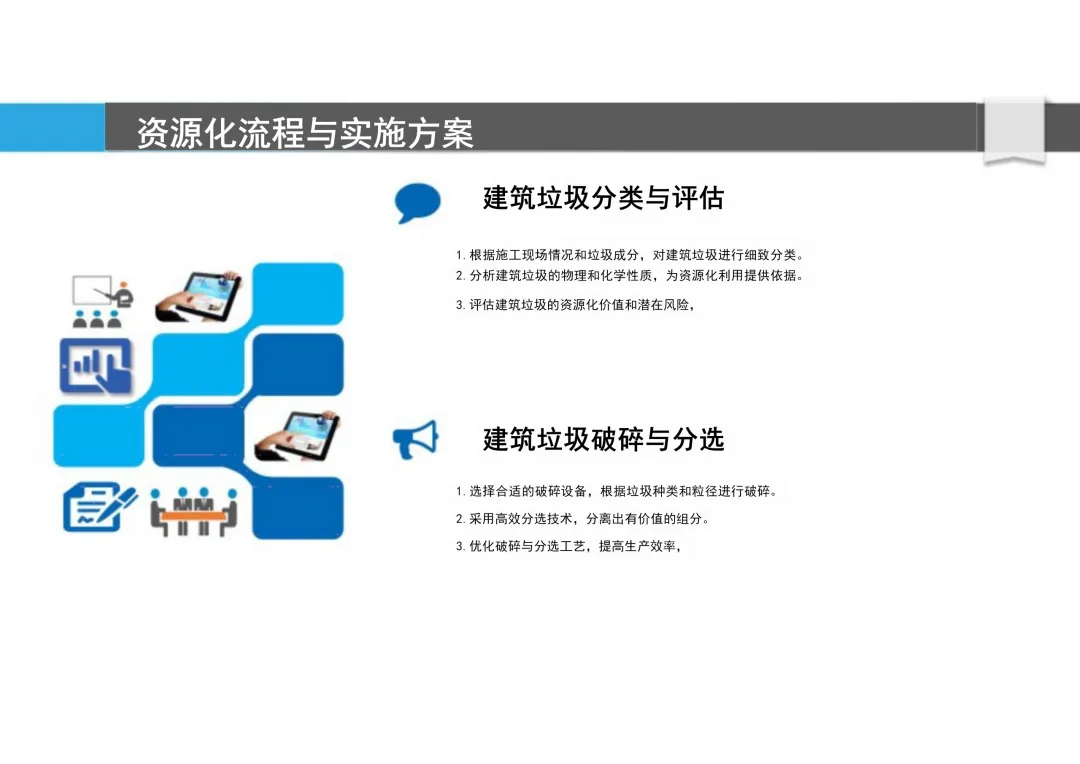 资源化流程与实施方案

建筑垃圾分类与评估

1. 根据施工现场情况和垃圾成分，对建筑垃圾进行细致分类。
2. 分析建筑垃圾的物理和化学性质，为资源化利用提供依据。
3. 评估建筑垃圾的资源化价值和潜在风险，

建筑垃圾破碎与分选

1. 选择合适的破碎设备，根据垃圾种类和粒径进行破碎。
2. 采用高效分选技术，分离出有价值的组分。
3. 优化破碎与分选工艺，提高生产效率，